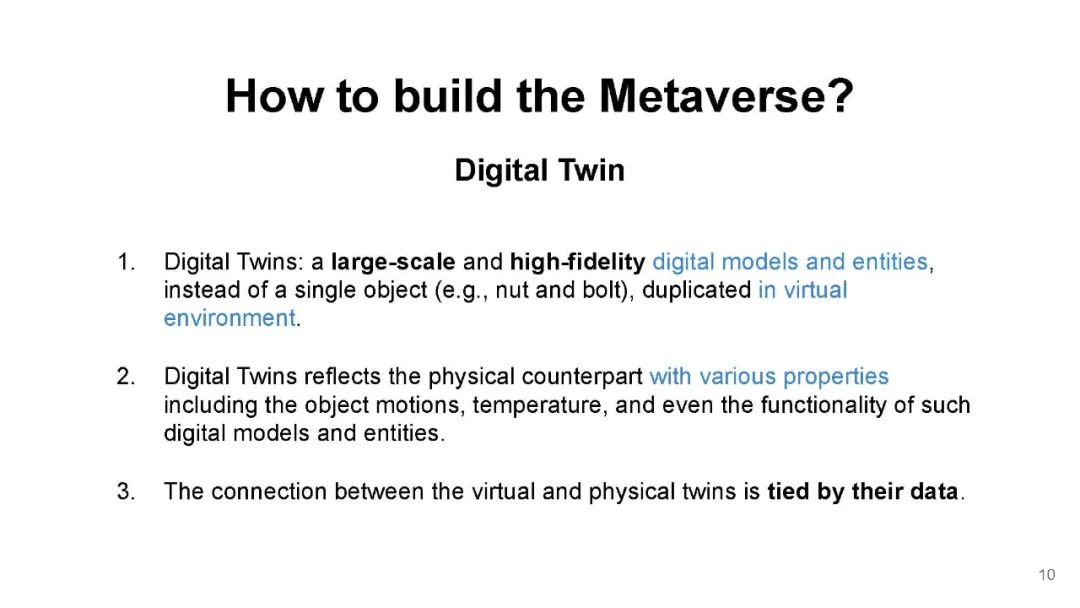 How to build the Metaverse?

Digital Twin

1. Digital Twins: a large-scale and high-fidelity digital models and entities, instead of a single object (e.g., nut and bolt), duplicated in virtual environment.

2. Digital Twins reflects the physical counterpart with various properties including the object motions, temperature, and even the functionality of such digital models and entities.

3. The connection between the virtual and physical twins is tied by their data.

10